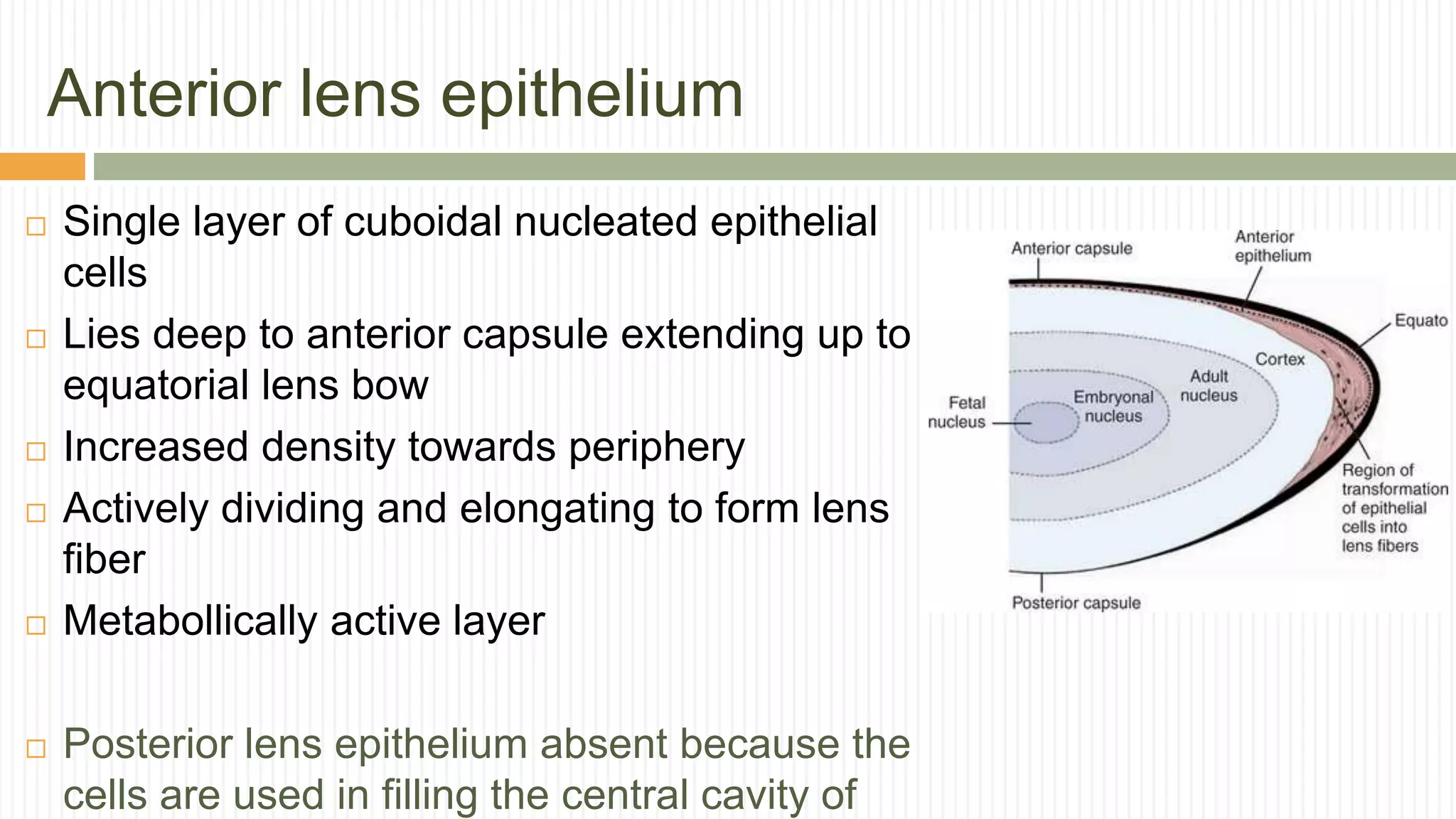 Anterior lens epithelium

□ Single layer of cuboidal nucleated epithelial cells

□ Lies deep to anterior capsule extending up to equatorial lens bow

□ Increased density towards periphery

□ Actively dividing and elongating to form lens fiber

□ Metabollically active layer

□ Posterior lens epithelium absent because the cells are used in filling the central cavity of

Anterior capsule
Anterior epithelium
Equato
Cortex
Adult nucleus
Embryonal nucleus
Fetal nucleus
Region of transformation of epithelial cells into lens fibers
Posterior capsule